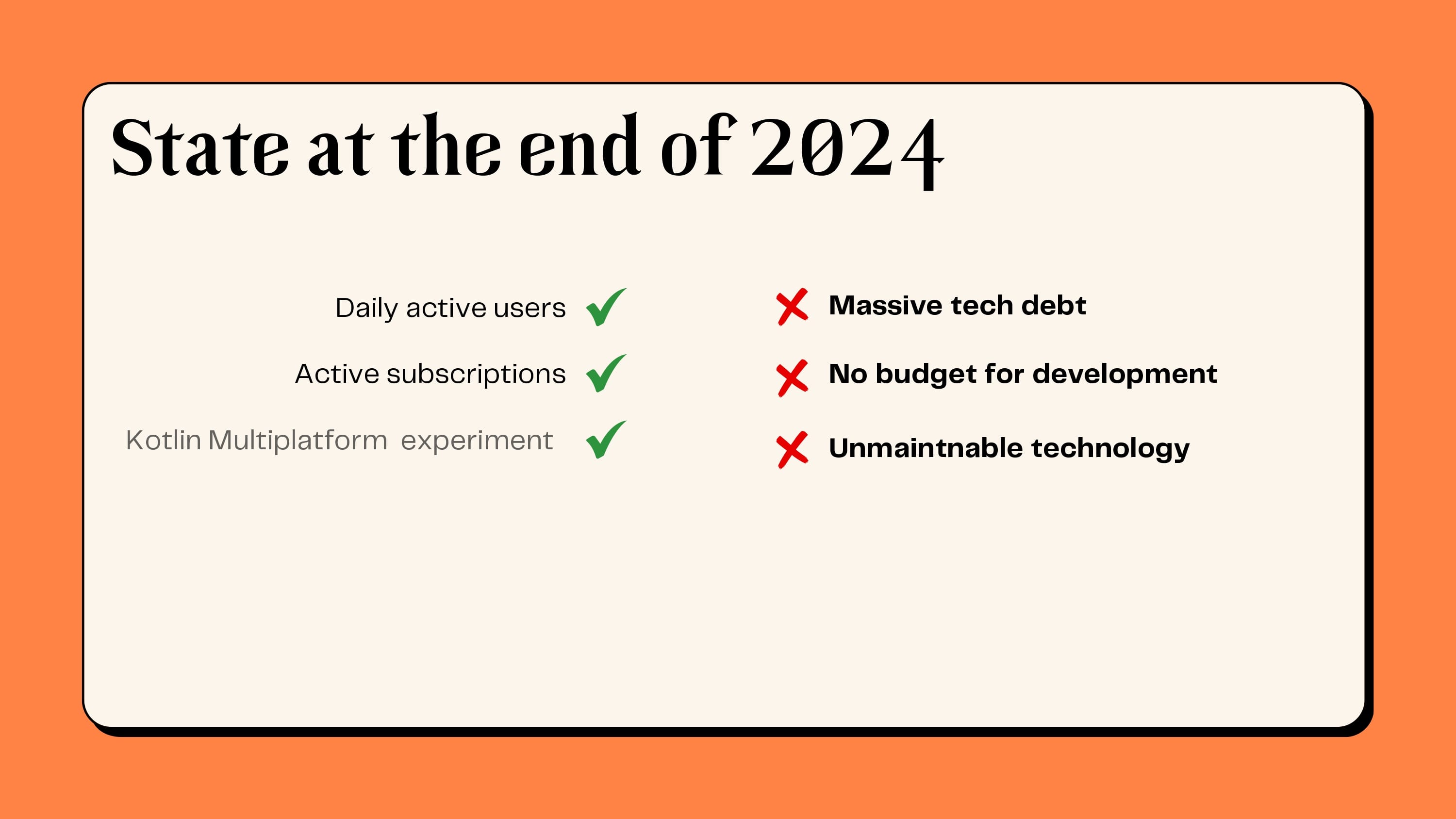 State at the end of 2024

Daily active users

Active subscriptions

Kotlin Multiplatform experiment

Massive tech debt

No budget for development

Unmaintnable technology